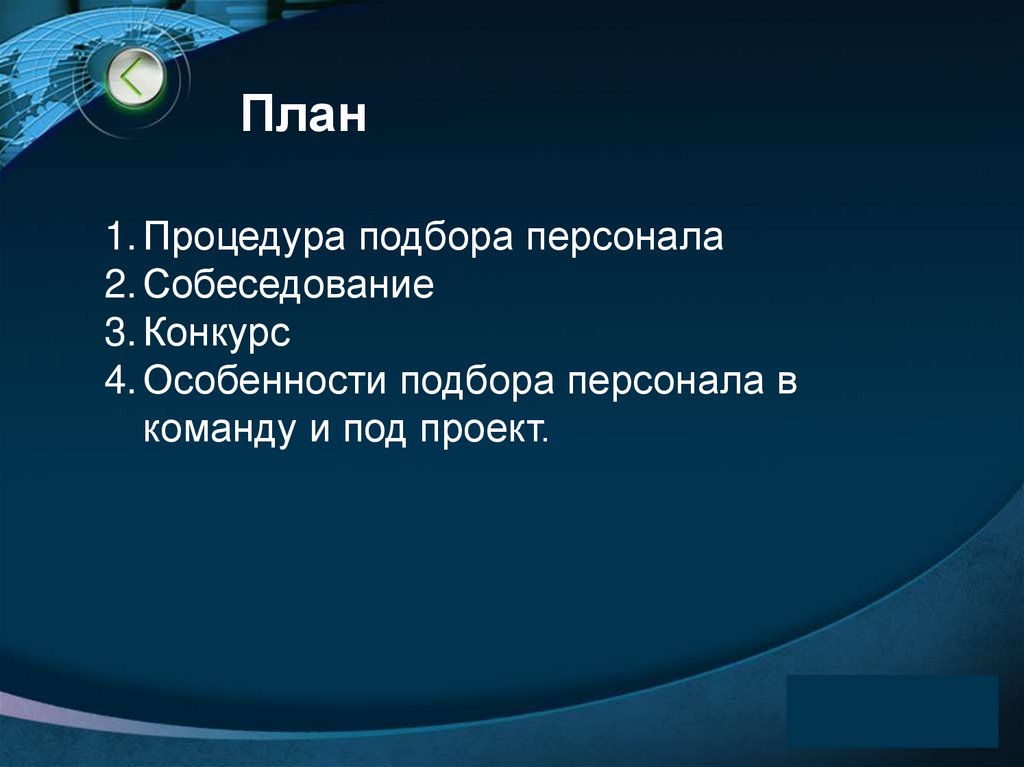 План

1. Процедура подбора персонала
2. Собеседование
3. Конкурс
4. Особенности подбора персонала в команду и под проект.